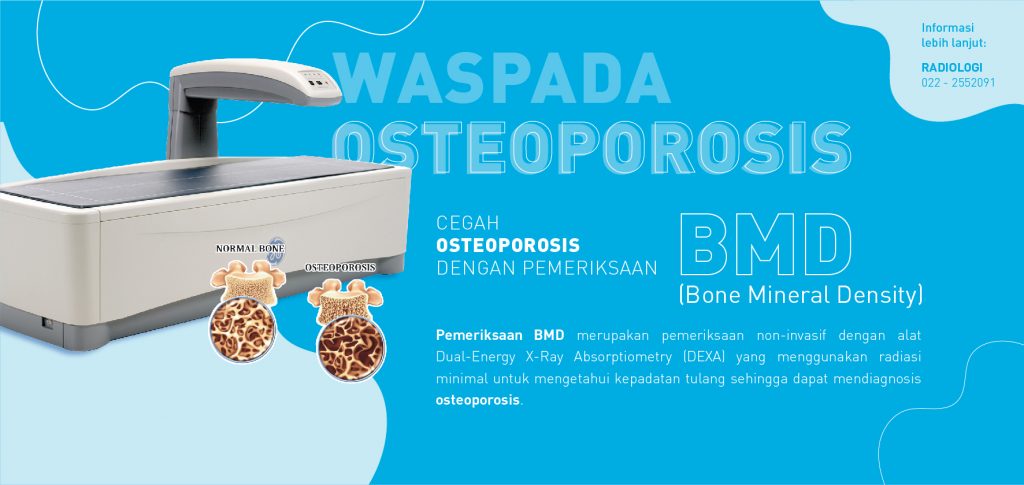 Informasi lebih lanjut:
RADIOLOGI
022 - 2552091

WASPADA OSTEOPOROSIS

NORMAL BONE
OSTEOPOROSIS

CEGAH
OSTEOPOROSIS
DENGAN PEMERIKSAAN
BMD
(Bone Mineral Density)

Pemeriksaan BMD merupakan pemeriksaan non-invasif dengan alat Dual-Energy X-Ray Absorptiometry (DEXA) yang menggunakan radiasi minimal untuk mengetahui kepadatan tulang sehingga dapat mendiagnosis osteoporosis.